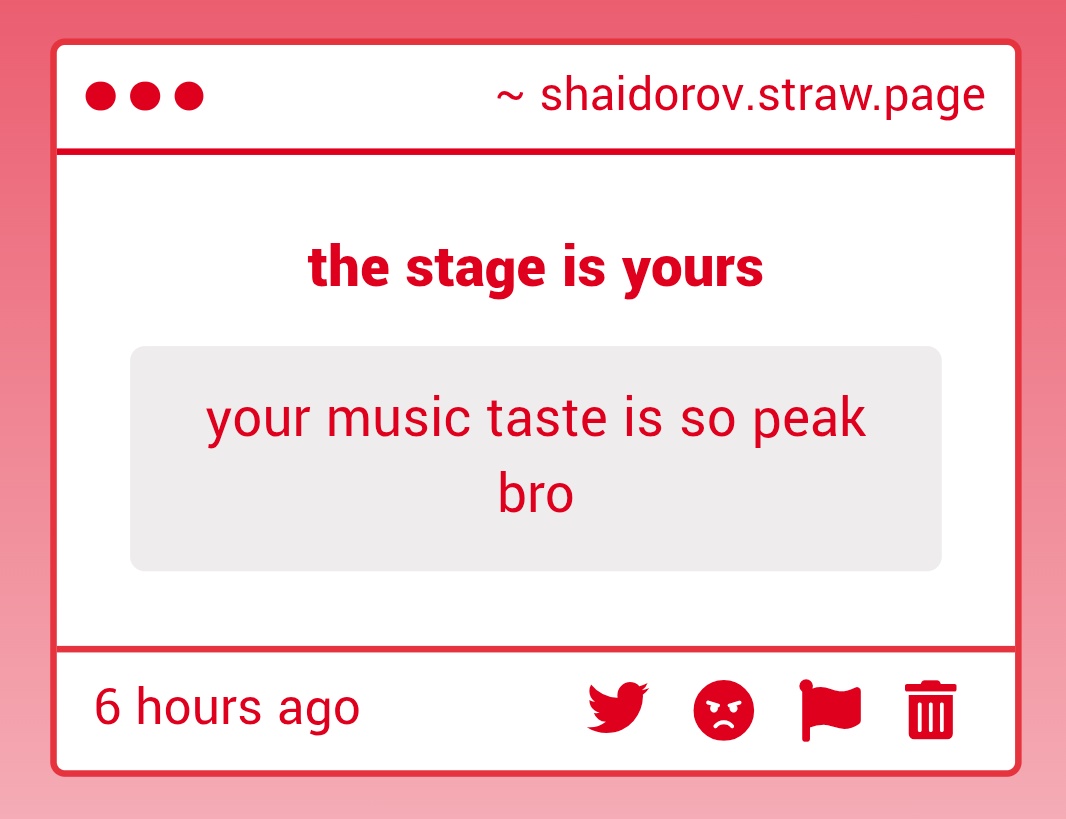 ~ shaidorov.straw.page

the stage is yours

your music taste is so peak bro

6 hours ago